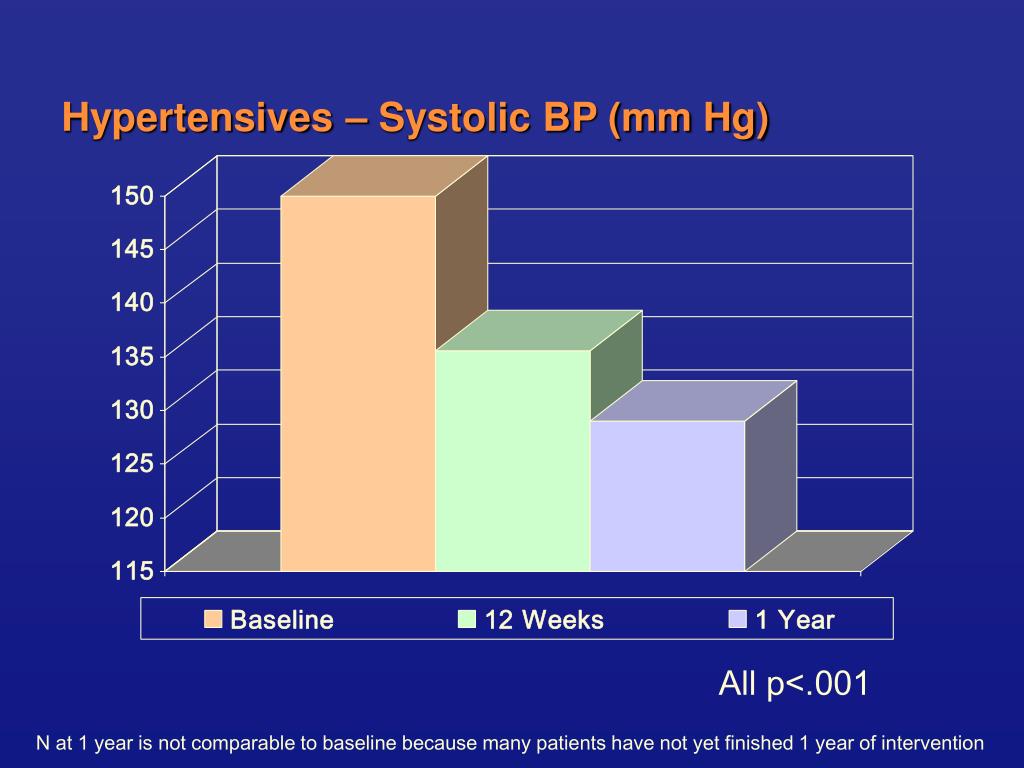 Hypertensives – Systolic BP (mm Hg)

150
145
140
135
130
125
120
115

Baseline
12 Weeks
1 Year

All p<.001

N at 1 year is not comparable to baseline because many patients have not yet finished 1 year of intervention